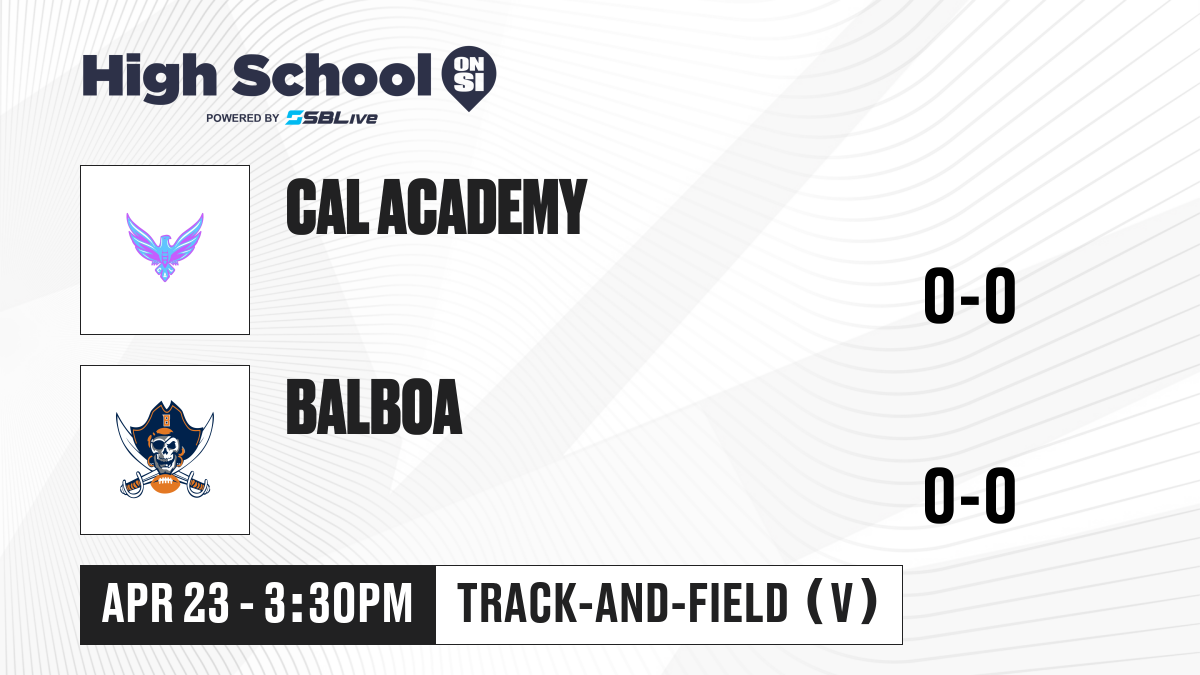 High School ON SI
POWERED BY SBLive

CAL ACADEMY

0-0

BALBOA

0-0

APR 23 - 3:30PM

TRACK-AND-FIELD (V)